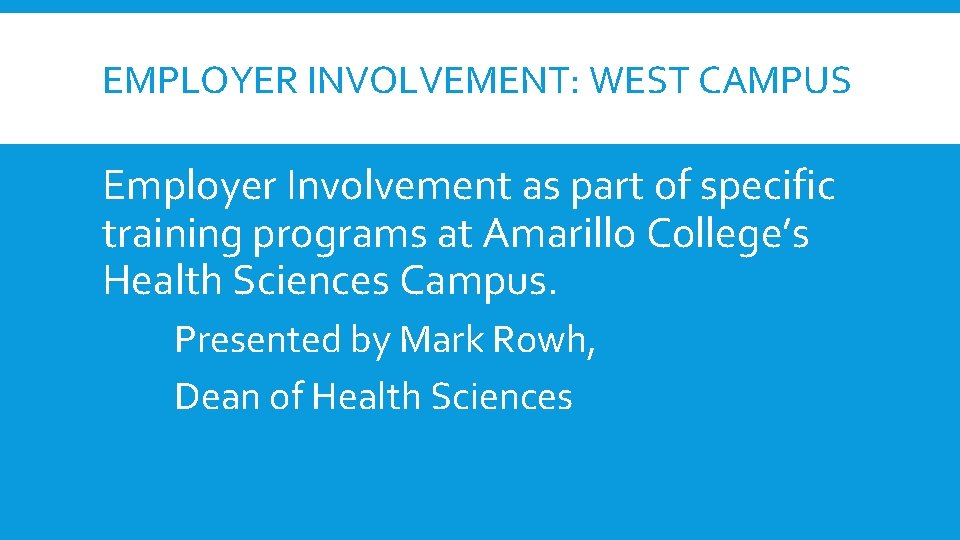 EMPLOYER INVOLVEMENT: WEST CAMPUS

Employer Involvement as part of specific training programs at Amarillo College's Health Sciences Campus.

Presented by Mark Rowh,

Dean of Health Sciences